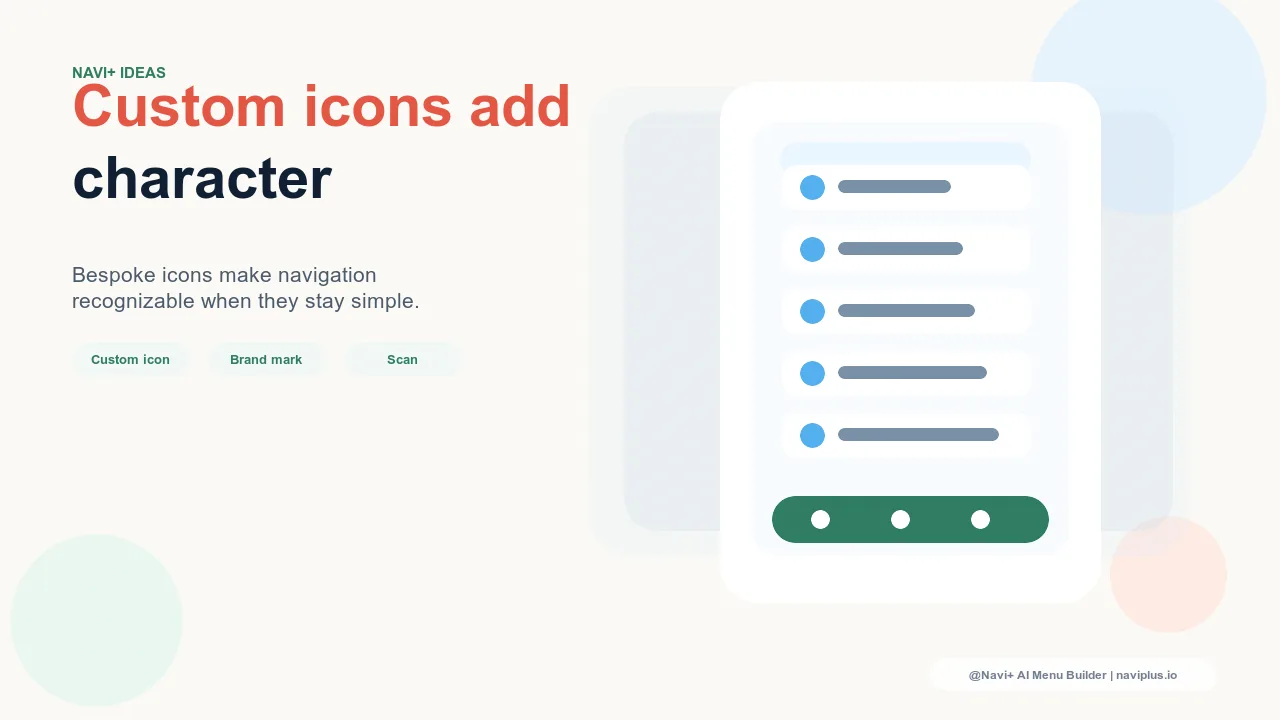 NAVI+ IDEAS

Custom icons add character

Bespoke icons make navigation recognizable when they stay simple.

Custom icon

Brand mark

Scan

@Navi+ AI Menu Builder | naviplus.io